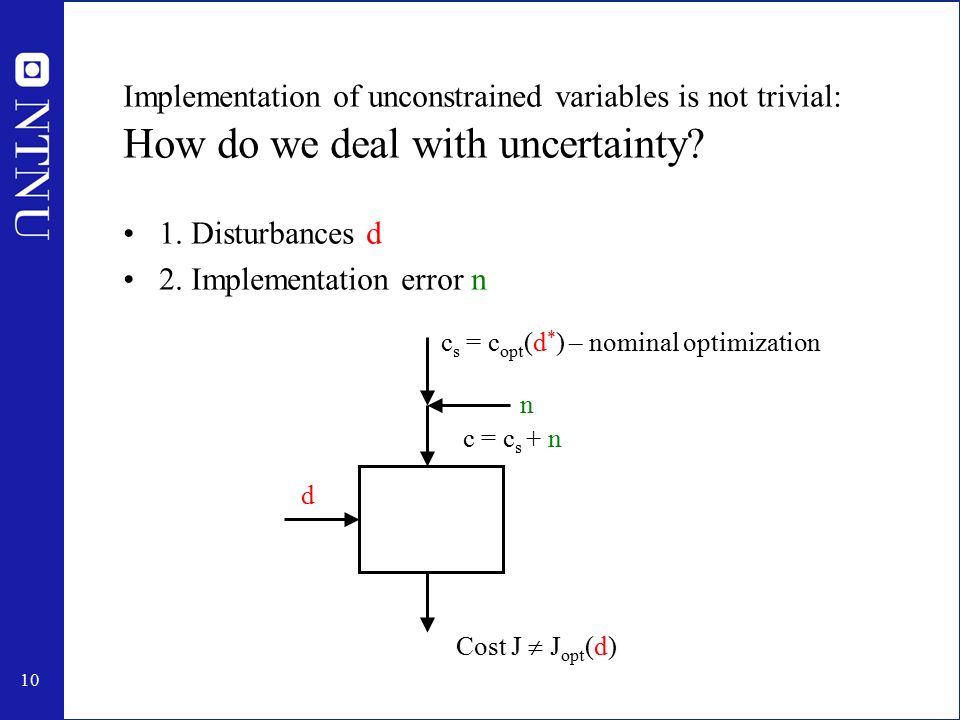 NTNU

Implementation of unconstrained variables is not trivial:
How do we deal with uncertainty?

• 1. Disturbances d
• 2. Implementation error n

$c_s = c_{opt}(d^*)$ – nominal optimization

n

$c = c_s + n$

d

Cost $J \neq J_{opt}(d)$

10